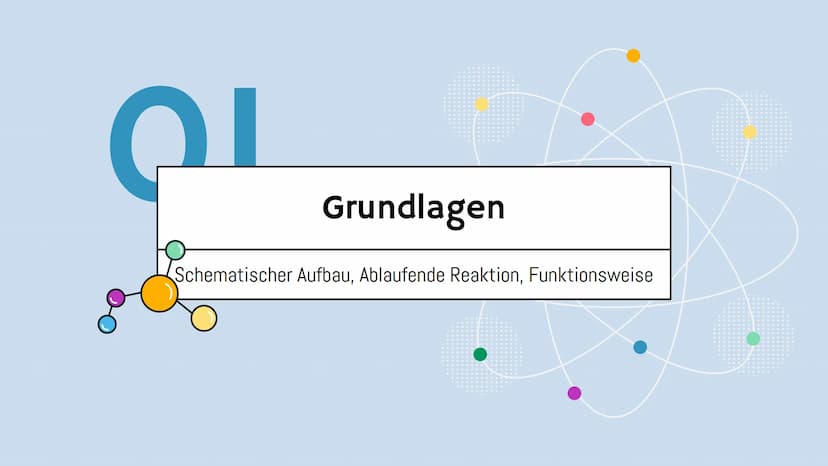 01

Grundlagen

Schematischer Aufbau, Ablaufende Reaktion, Funktionsweise